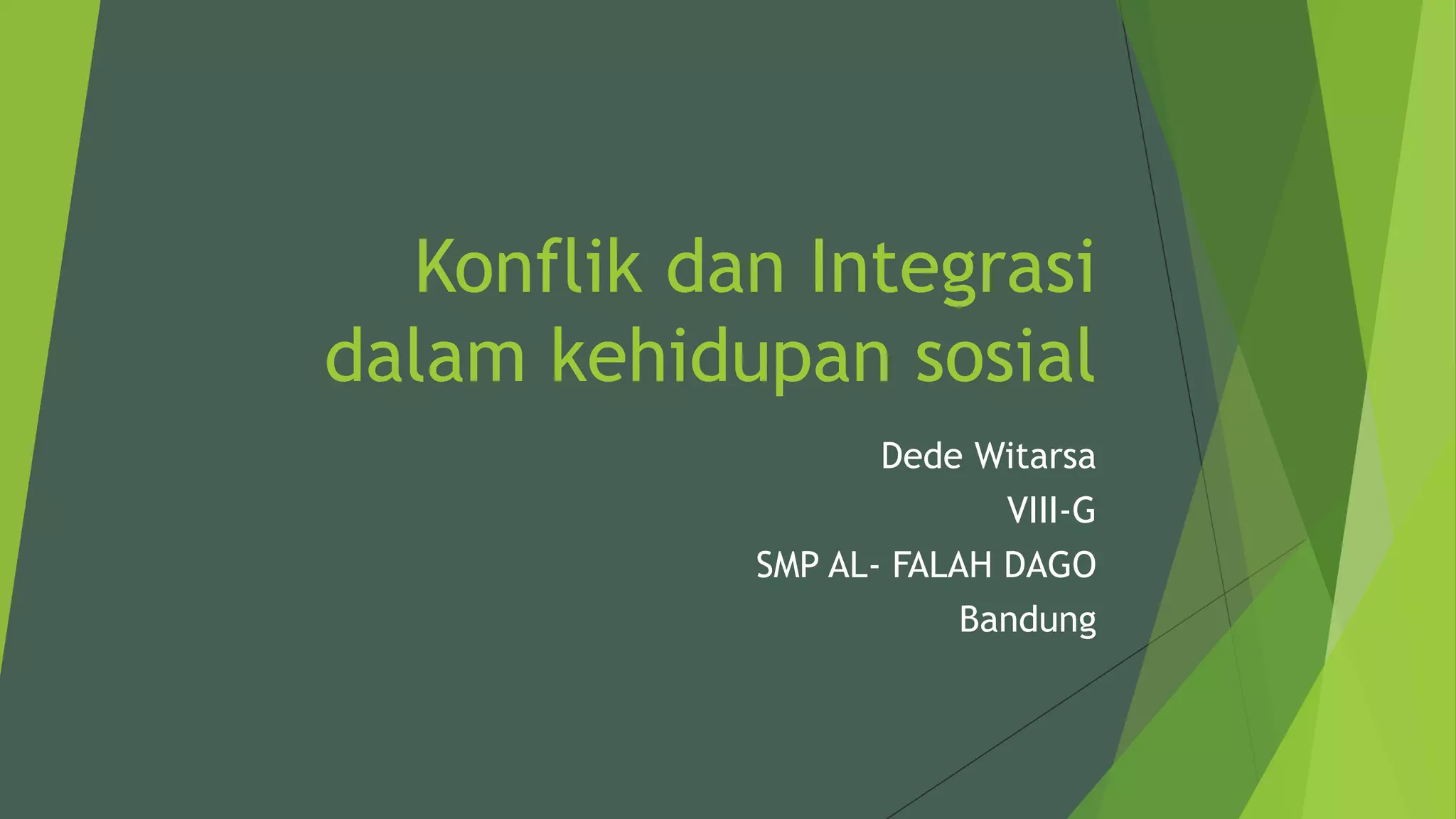 Konflik dan Integrasi dalam kehidupan sosial

Dede Witarsa
VIII-G
SMP AL- FALAH DAGO
Bandung